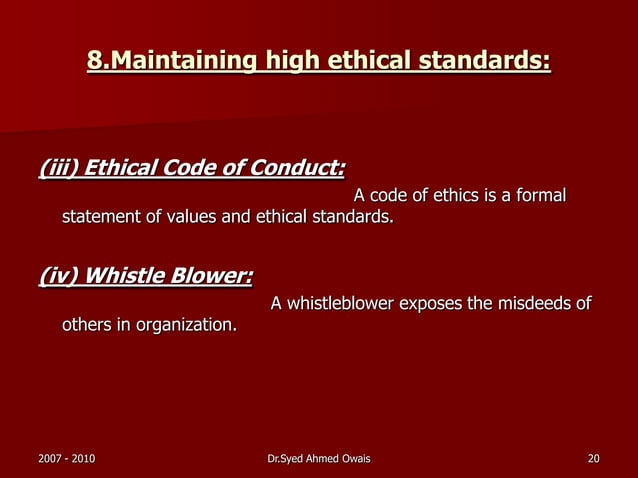 8.Maintaining high ethical standards:

(iii) Ethical Code of Conduct:

A code of ethics is a formal statement of values and ethical standards.

(iv) Whistle Blower:

A whistleblower exposes the misdeeds of others in organization.

2007 - 2010

Dr.Syed Ahmed Owais

20